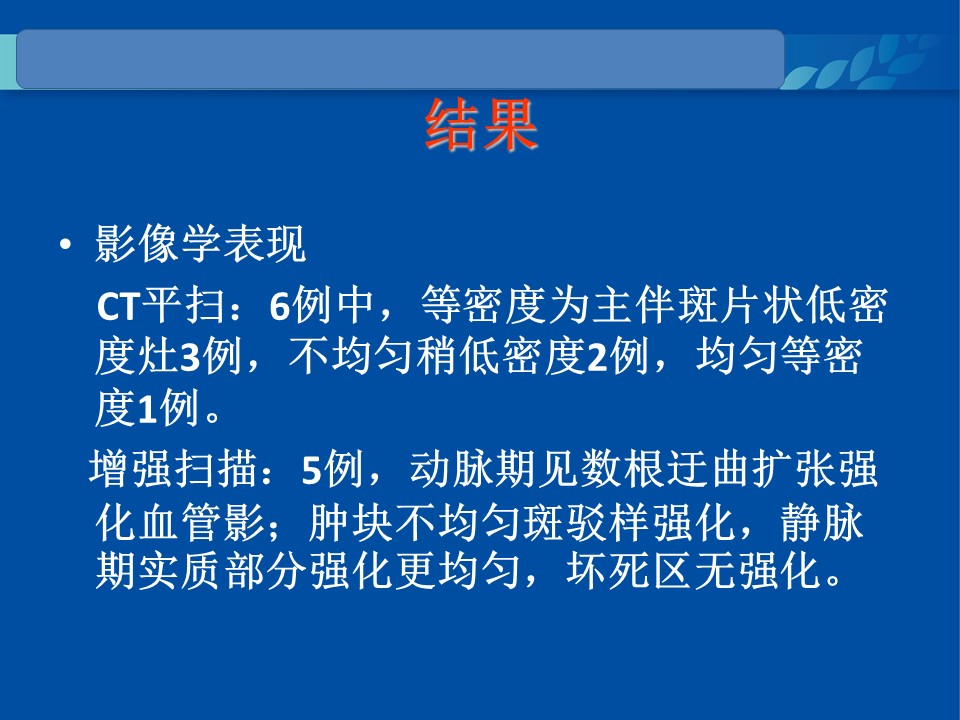 结果

• 影像学表现

CT平扫：6例中，等密度为主伴斑片状低密度灶3例，不均匀稍低密度2例，均匀等密度1例。

增强扫描：5例，动脉期见数根迂曲扩张强化血管影；肿块不均匀斑驳样强化，静脉期实质部分强化更均匀，坏死区无强化。